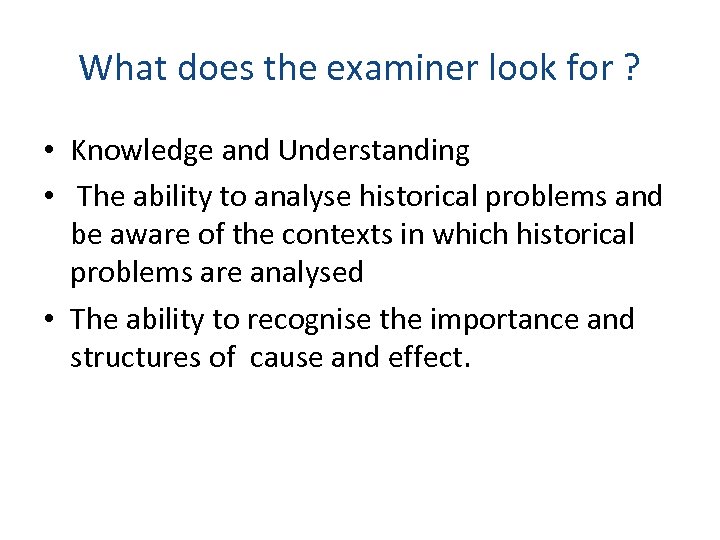 What does the examiner look for ?

• Knowledge and Understanding
• The ability to analyse historical problems and be aware of the contexts in which historical problems are analysed
• The ability to recognise the importance and structures of cause and effect.